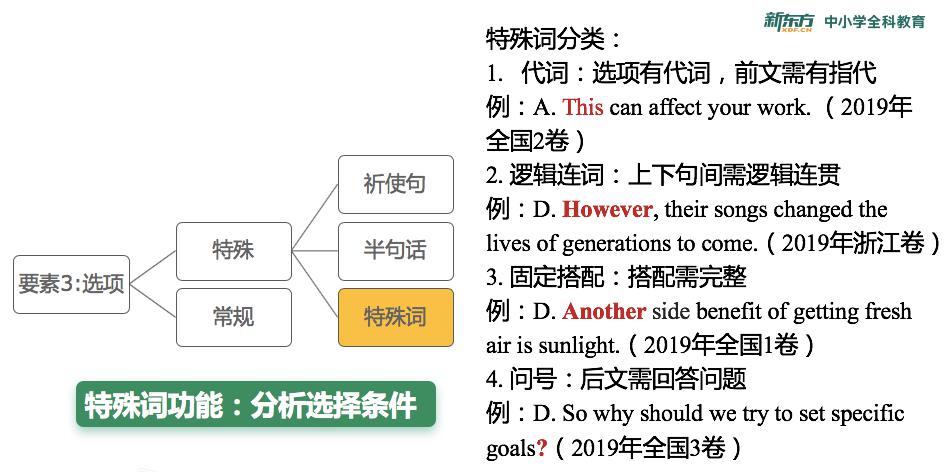 新东方 XDF.CN 中小学全科教育

要素3:选项

特殊

常规

祈使句

半句话

特殊词

特殊词功能：分析选择条件

特殊词分类：
1. 代词：选项有代词，前文需有指代
例：A. This can affect your work.（2019年全国2卷）
2. 逻辑连词：上下句间需逻辑连贯
例：D. However, their songs changed the lives of generations to come.（2019年浙江卷）
3. 固定搭配：搭配需完整
例：D. Another side benefit of getting fresh air is sunlight.（2019年全国1卷）
4. 问号：后文需回答问题
例：D. So why should we try to set specific goals?（2019年全国3卷）